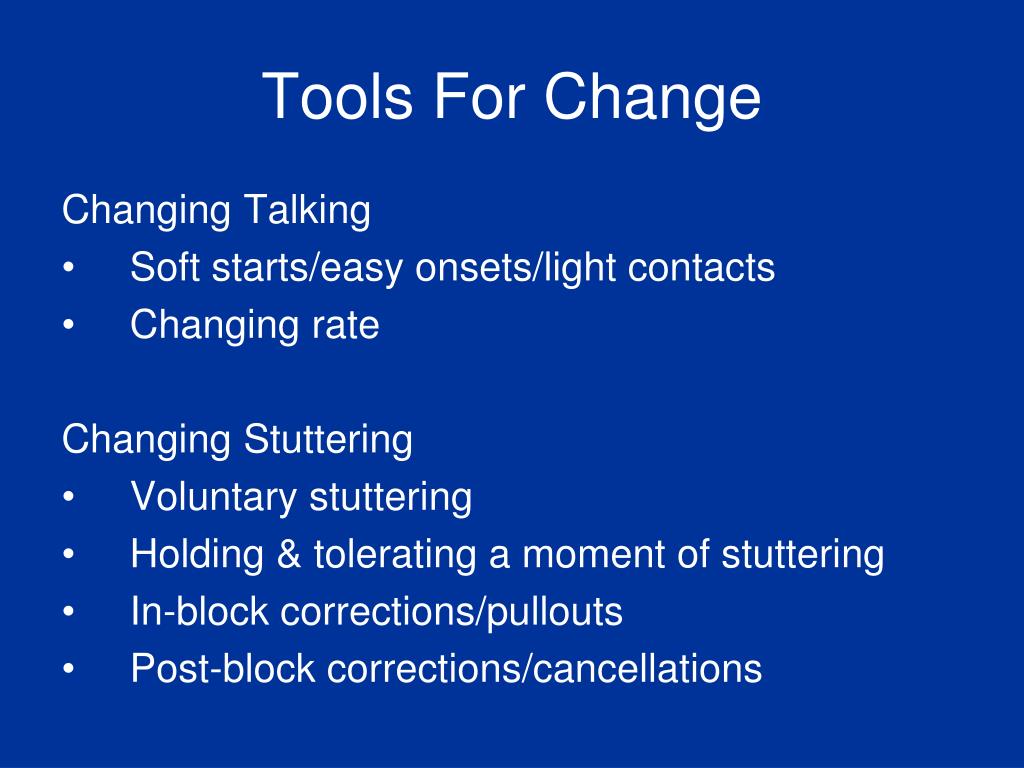 Tools For Change

Changing Talking
• Soft starts/easy onsets/light contacts
• Changing rate

Changing Stuttering
• Voluntary stuttering
• Holding & tolerating a moment of stuttering
• In-block corrections/pullouts
• Post-block corrections/cancellations